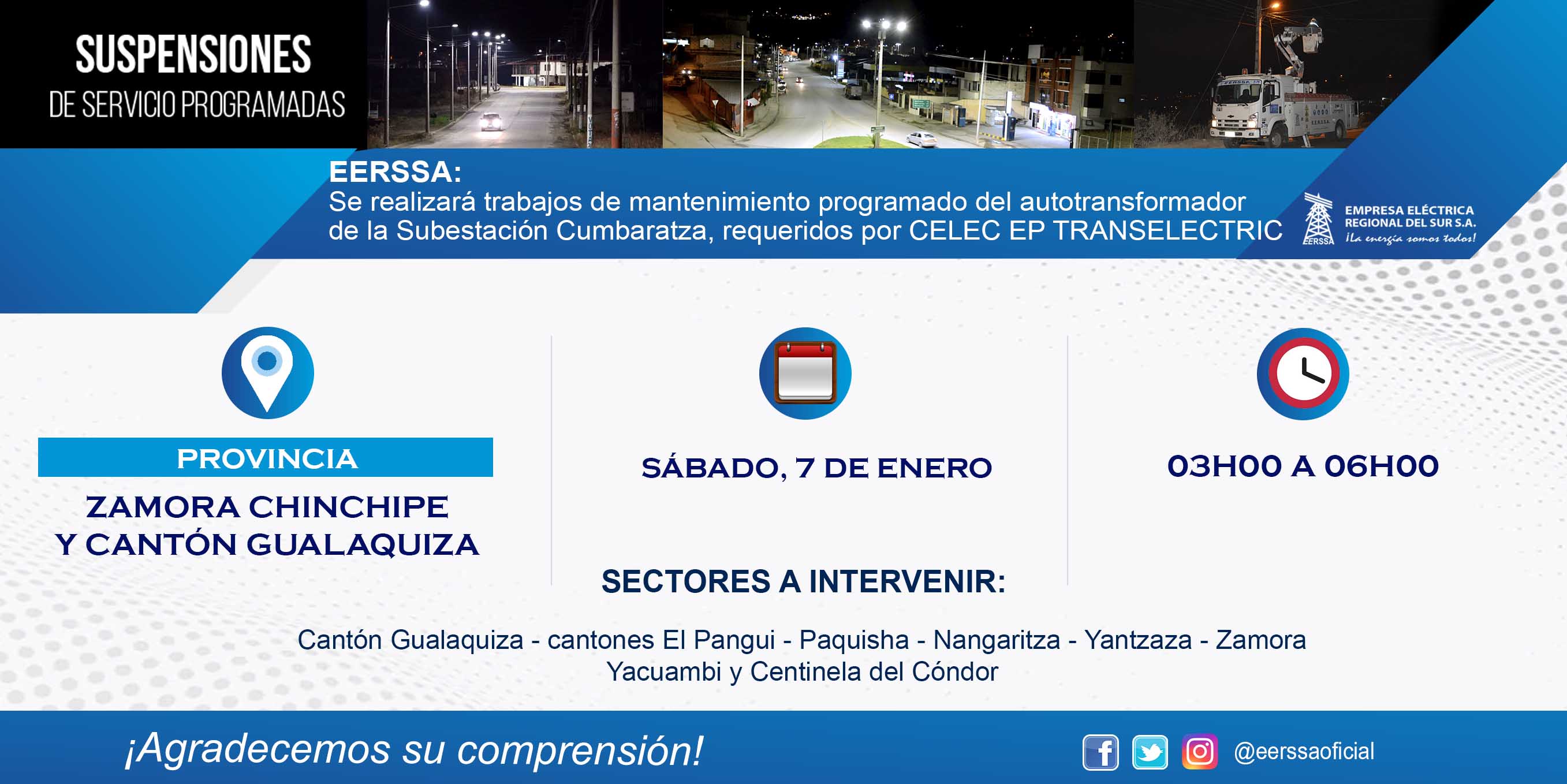 SUSPENSIONES
DE SERVICIO PROGRAMADAS

EERSSA:
Se realizará trabajos de mantenimiento programado del autotransformador de la Subestación Cumbaratza, requeridos por CELEC EP TRANSELECTRIC

EERSSA
EMPRESA ELÉCTRICA REGIONAL DEL SUR S.A.
¡La energía somos todos!

PROVINCIA
ZAMORA CHINCHIPE
Y CANTÓN GUALAQUIZA

SÁBADO, 7 DE ENERO

03H00 A 06H00

SECTORES A INTERVENIR:

Cantón Gualaquiza - cantones El Pangui - Paquisha - Nangaritza - Yantzaza - Zamora Yacuambi y Centinela del Cóndor

¡Agradecemos su comprensión!

@eerssaoficial